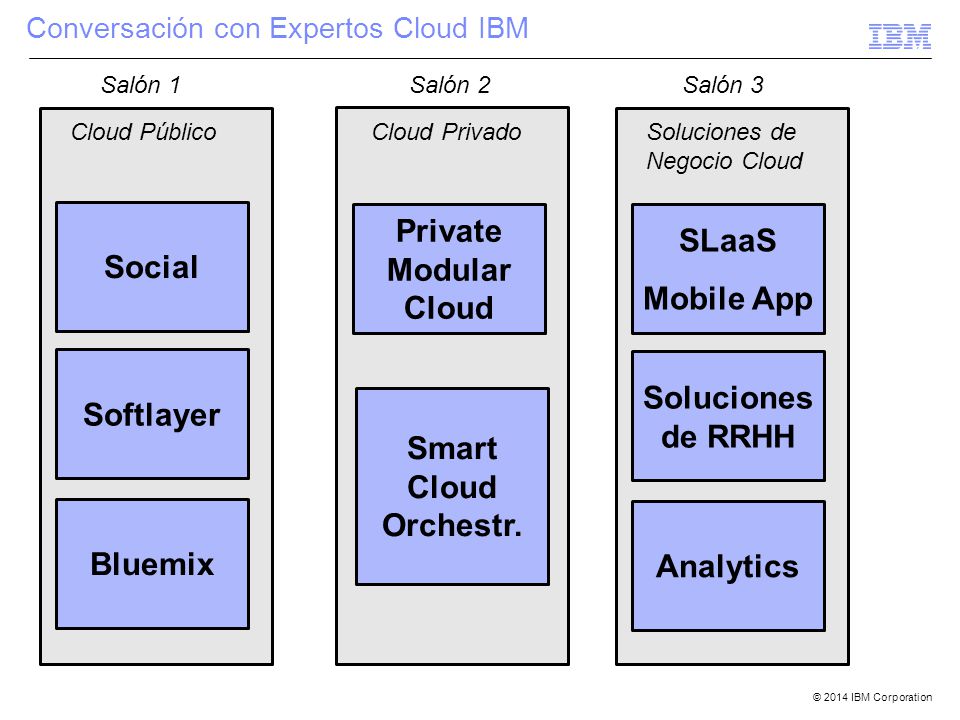 Conversación con Expertos Cloud IBM

IBM

Salón 1

Cloud Público

Social

Softlayer

Bluemix

Salón 2

Cloud Privado

Private Modular Cloud

Smart Cloud Orchestr.

Salón 3

Soluciones de Negocio Cloud

SLaaS

Mobile App

Soluciones de RRHH

Analytics

© 2014 IBM Corporation